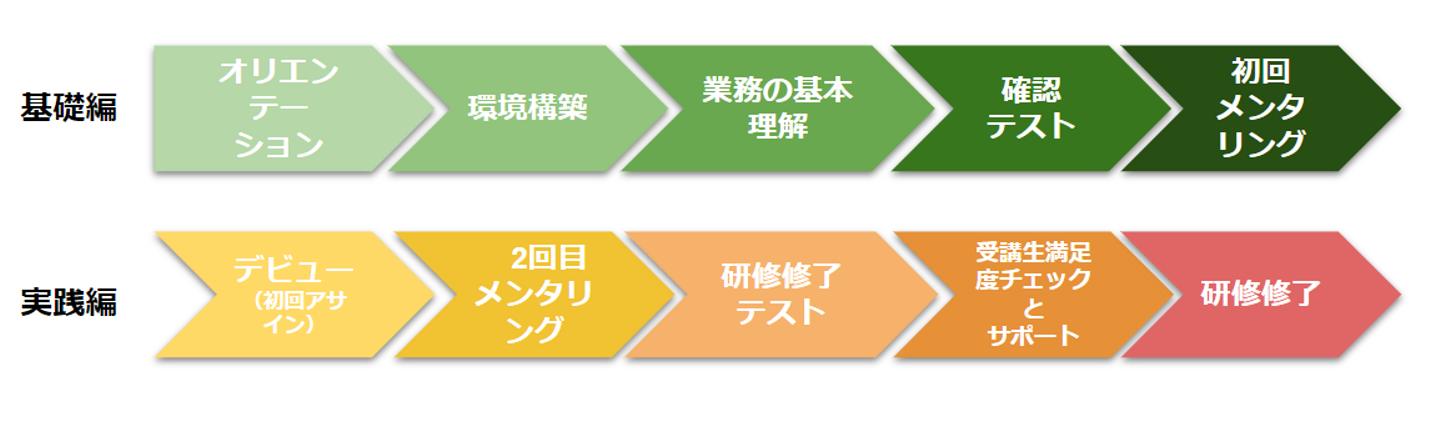 基礎編

オリエンテーション

環境構築

業務の基本理解

確認テスト

初回メンタリング

実践編

デビュー（初回アサイン）

2回目メンタリング

研修修了テスト

受講生満足度チェックとサポート

研修修了